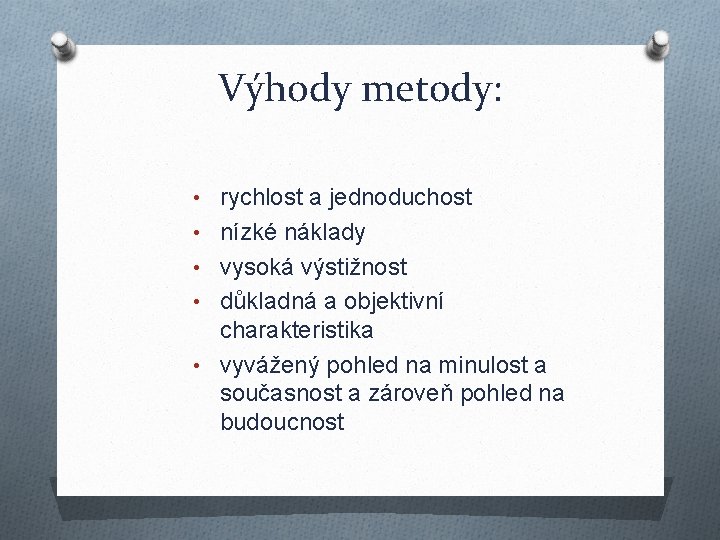 Výhody metody:

• rychlost a jednoduchost
• nízké náklady
• vysoká výstižnost
• důkladná a objektivní charakteristika
• vyvážený pohled na minulost a současnost a zároveň pohled na budoucnost